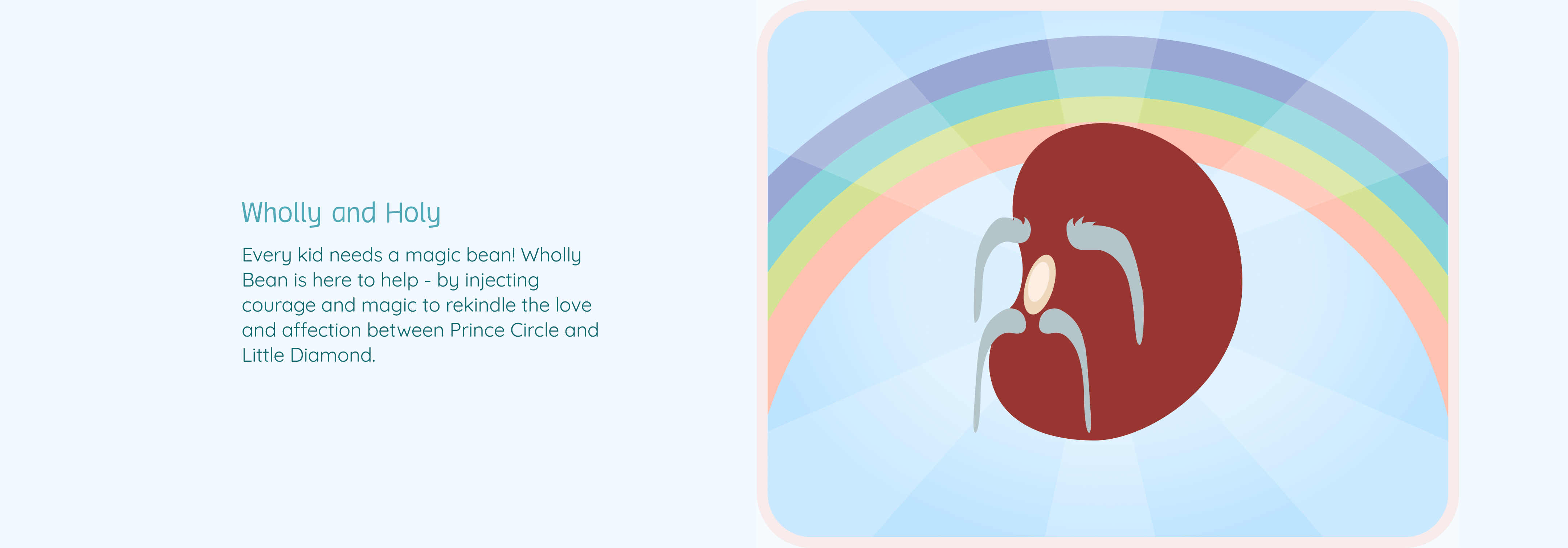 Wholly and Holy

Every kid needs a magic bean! Wholly Bean is here to help - by injecting courage and magic to rekindle the love and affection between Prince Circle and Little Diamond.